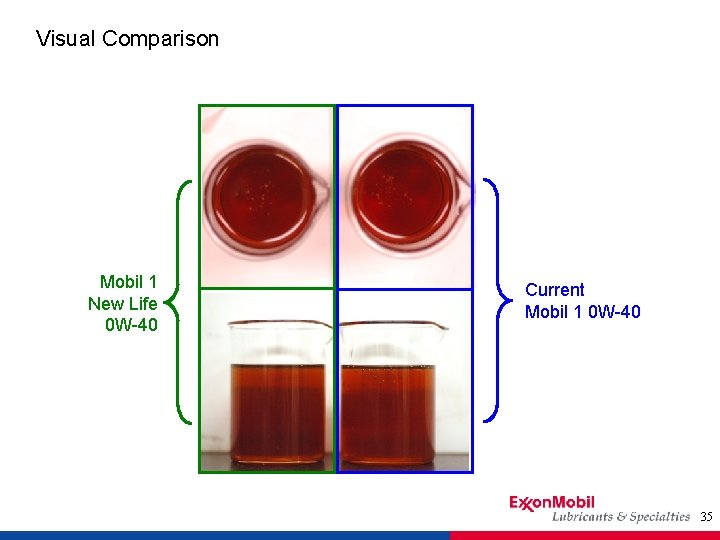 Visual Comparison

Mobil 1
New Life
0W-40

Current
Mobil 1 0W-40

ExxonMobil
Lubricants & Specialties

35